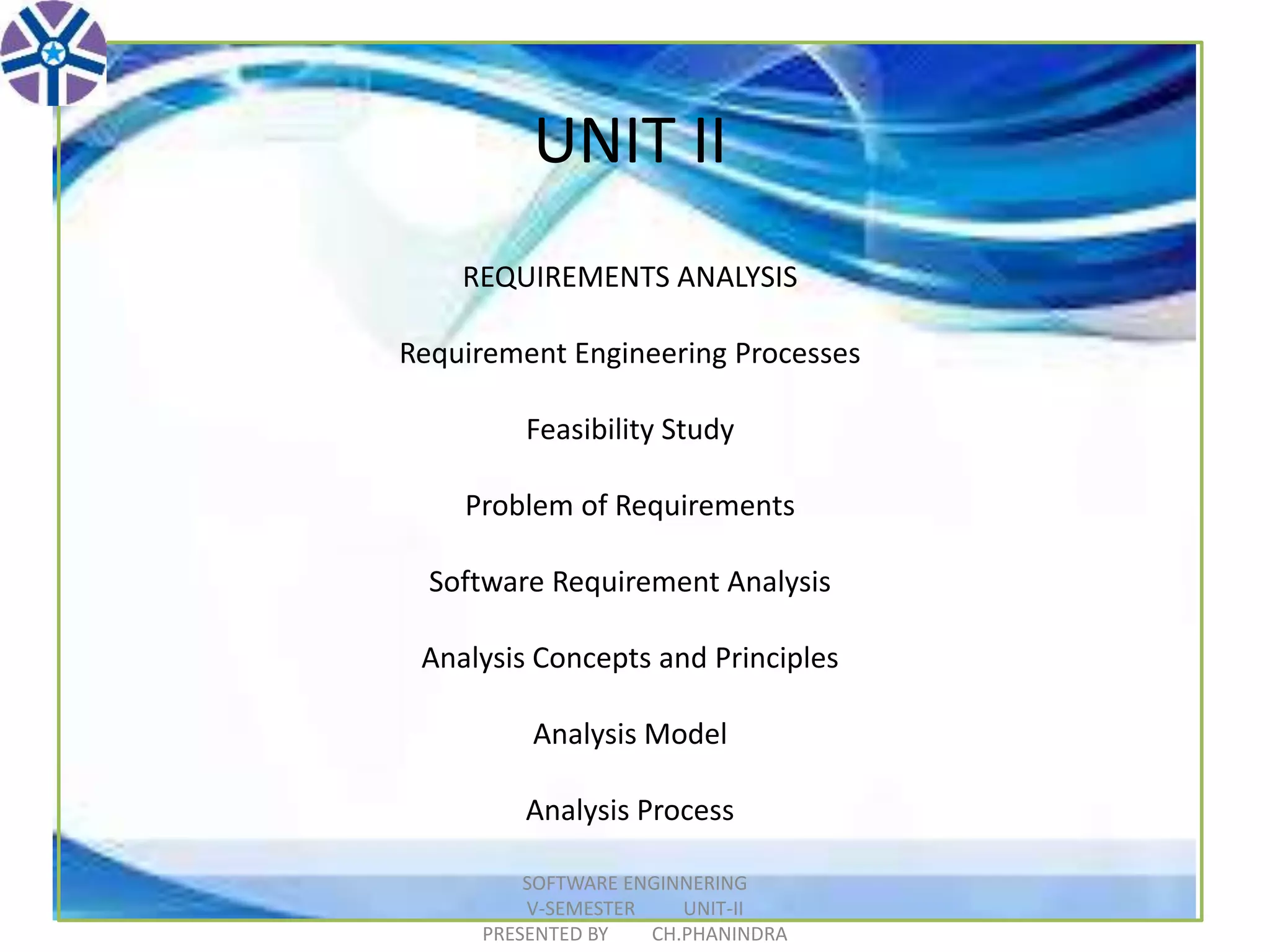 UNIT II

REQUIREMENTS ANALYSIS

Requirement Engineering Processes

Feasibility Study

Problem of Requirements

Software Requirement Analysis

Analysis Concepts and Principles

Analysis Model

Analysis Process

SOFTWARE ENGINNERING
V-SEMESTER UNIT-II
PRESENTED BY CH.PHANINDRA